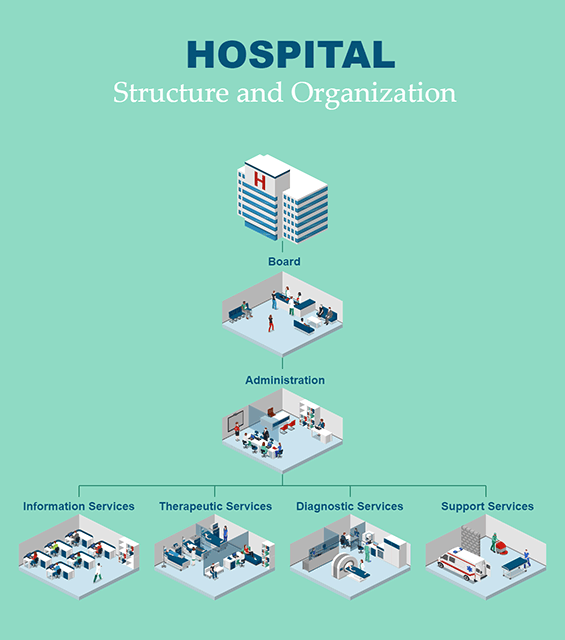 HOSPITAL
Structure and Organization

H

Board

Administration

Information Services

Therapeutic Services

Diagnostic Services

Support Services